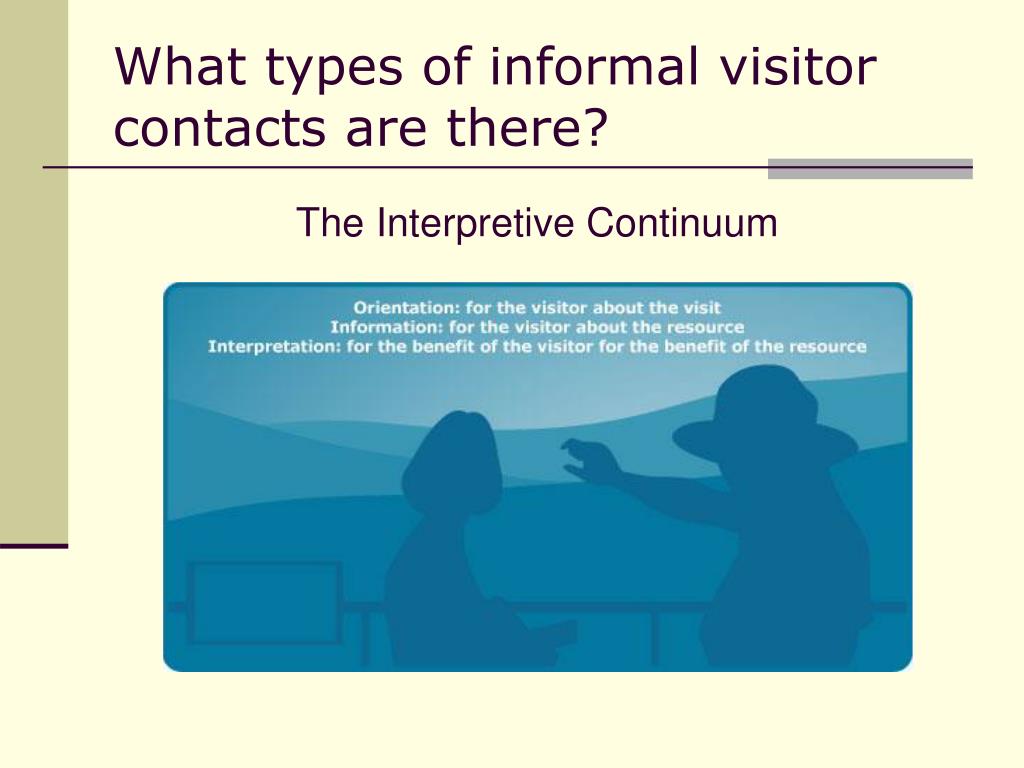 What types of informal visitor contacts are there?

The Interpretive Continuum

Orientation: for the visitor about the visit
Information: for the visitor about the resource
Interpretation: for the benefit of the visitor for the benefit of the resource